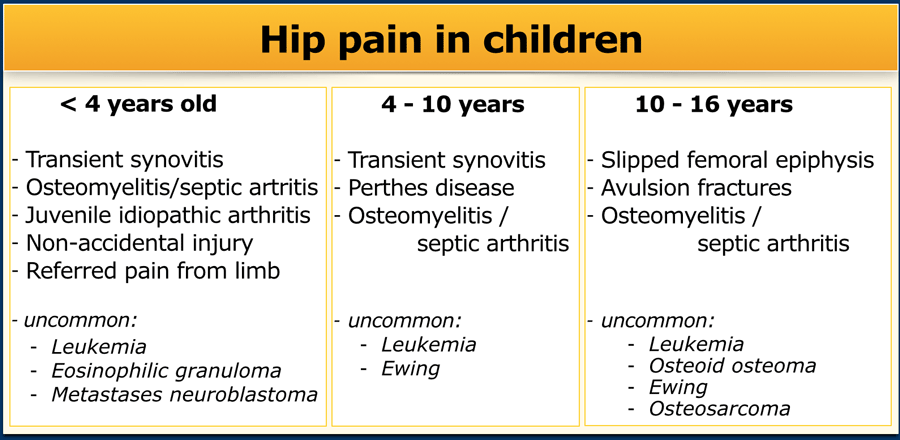 Hip pain in children

< 4 years old

- Transient synovitis
- Osteomyelitis/septic artritis
- Juvenile idiopathic arthritis
- Non-accidental injury
- Referred pain from limb

- uncommon:
- Leukemia
- Eosinophilic granuloma
- Metastases neuroblastoma

4 - 10 years

- Transient synovitis
- Perthes disease
- Osteomyelitis / septic arthritis

- uncommon:
- Leukemia
- Ewing

10 - 16 years

- Slipped femoral epiphysis
- Avulsion fractures
- Osteomyelitis / septic arthritis

- uncommon:
- Leukemia
- Osteoid osteoma
- Ewing
- Osteosarcoma